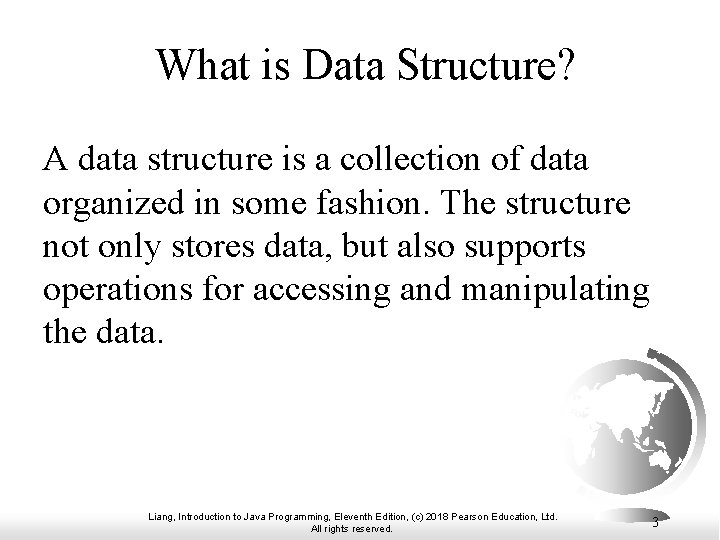 What is Data Structure?

A data structure is a collection of data organized in some fashion. The structure not only stores data, but also supports operations for accessing and manipulating the data.

Liang, Introduction to Java Programming, Eleventh Edition, (c) 2018 Pearson Education, Ltd. All rights reserved.

3